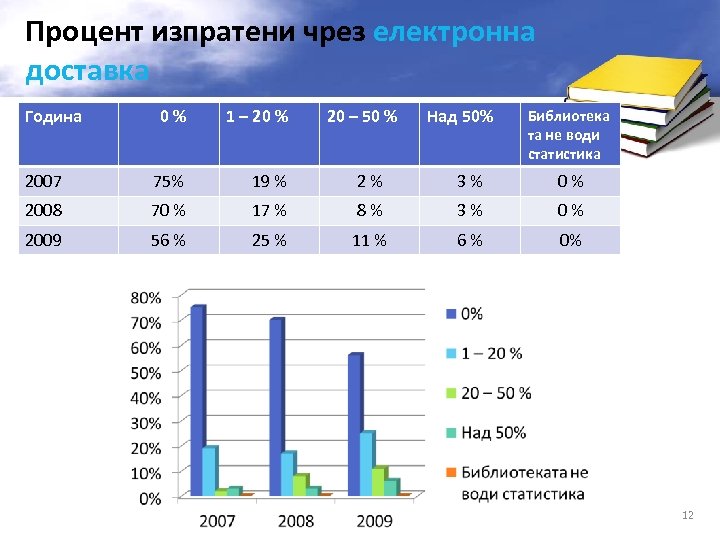 Процент изпратени чрез електронна доставка

| Година | 0 % | 1 – 20 % | 20 – 50 % | Над 50% | Библиотеката не води статистика |
|---|---|---|---|---|---|
| 2007 | 75% | 19 % | 2 % | 3 % | 0 % |
| 2008 | 70 % | 17 % | 8 % | 3 % | 0 % |
| 2009 | 56 % | 25 % | 11 % | 6 % | 0% |

80%
70%
60%
50%
40%
30%
20%
10%
0%
2007
2008
2009

0%
1 – 20 %
20 – 50 %
Над 50%
Библиотеката не води статистика

12